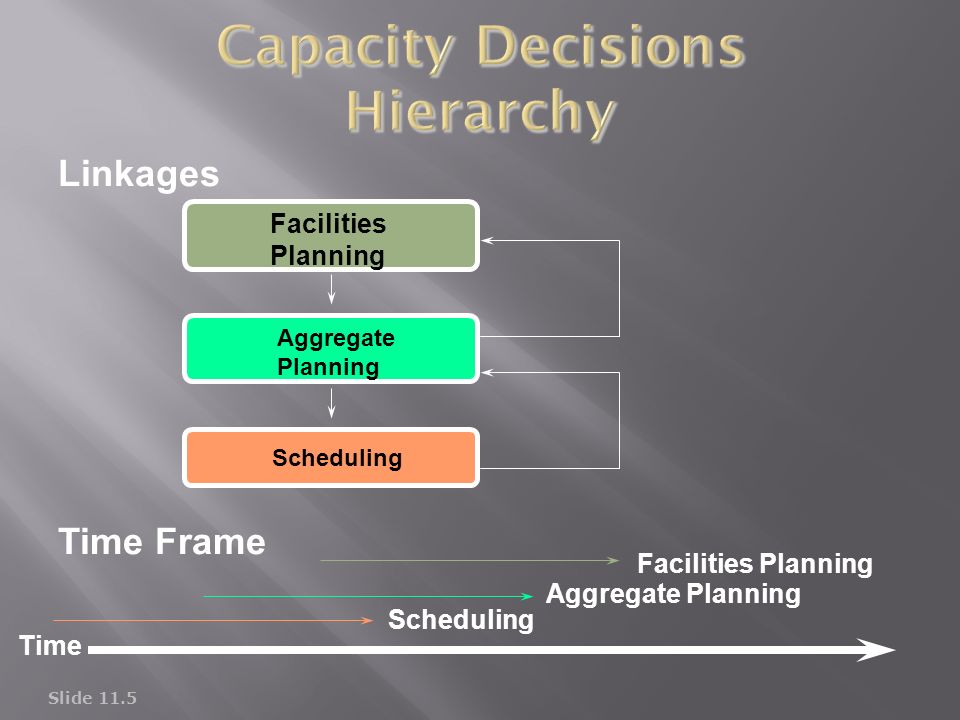 Capacity Decisions Hierarchy

Linkages

Facilities Planning

Aggregate Planning

Scheduling

Time Frame

Facilities Planning

Aggregate Planning

Scheduling

Time

Slide 11.5